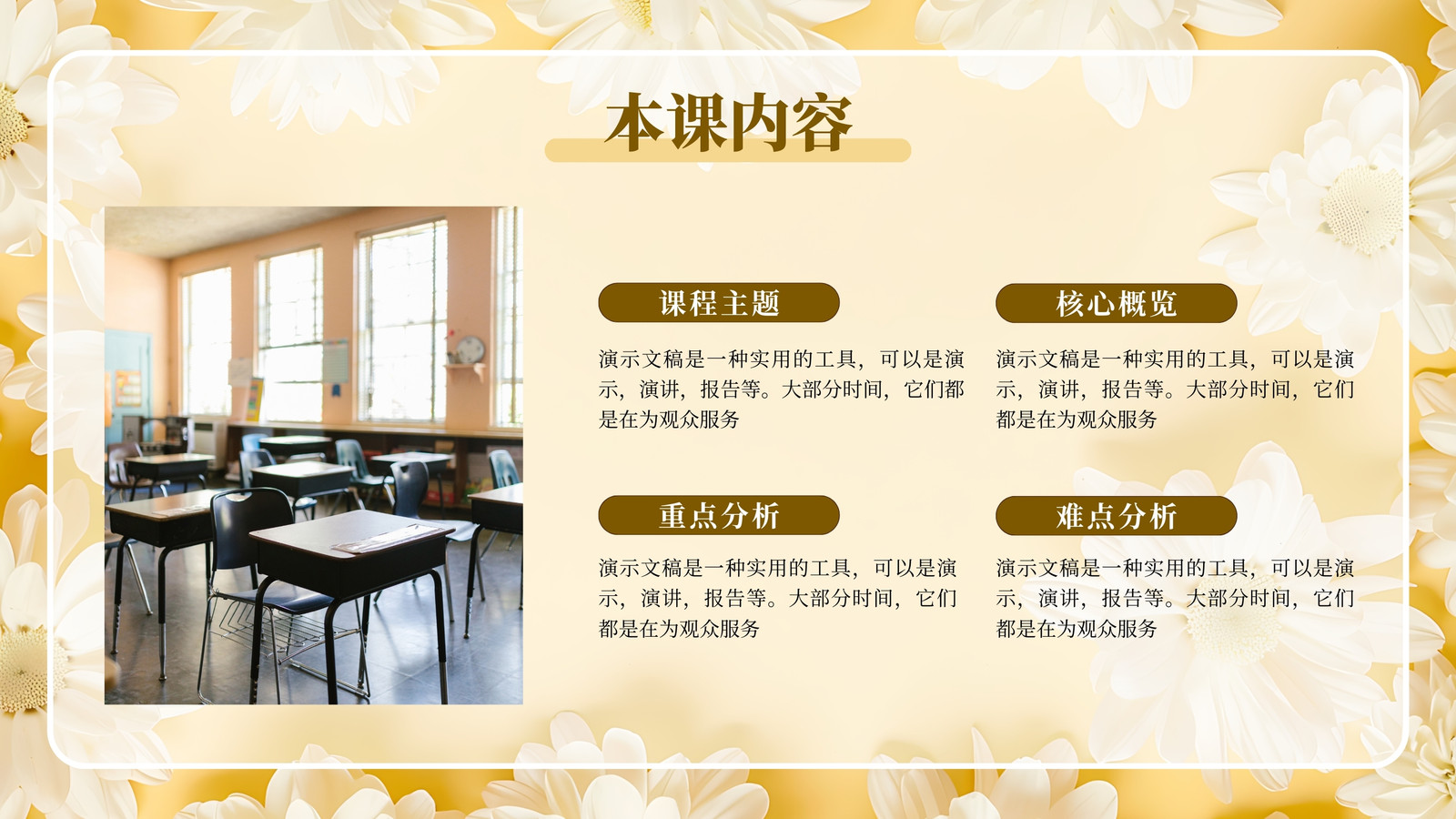 本课内容

课程主题

演示文稿是一种实用的工具，可以是演示，演讲，报告等。大部分时间，它们都是在为观众服务

重点分析

演示文稿是一种实用的工具，可以是演示，演讲，报告等。大部分时间，它们都是在为观众服务

核心概览

演示文稿是一种实用的工具，可以是演示，演讲，报告等。大部分时间，它们都是在为观众服务

难点分析

演示文稿是一种实用的工具，可以是演示，演讲，报告等。大部分时间，它们都是在为观众服务